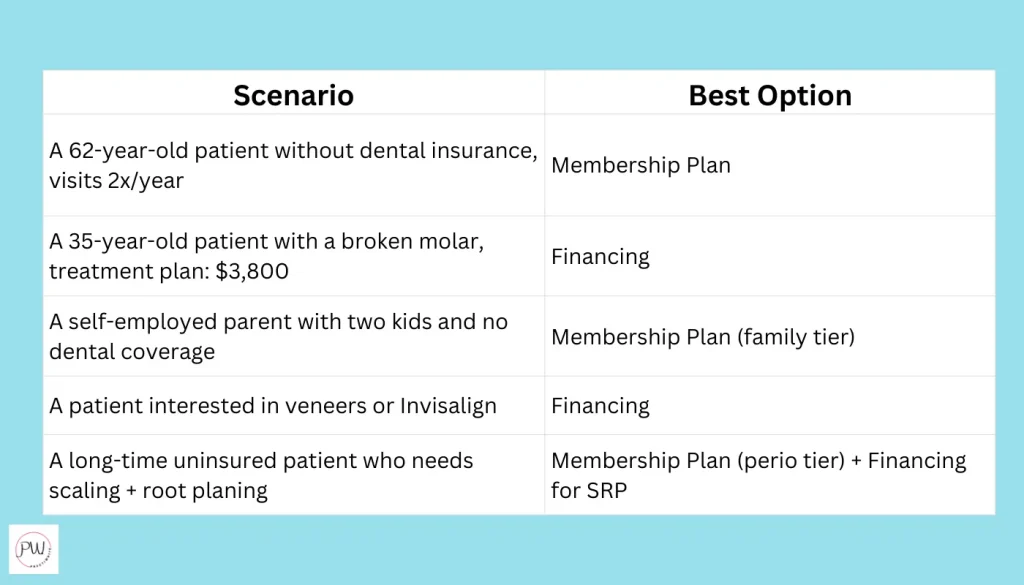 | Scenario | Best Option |
|---|---|
| A 62-year-old patient without dental insurance, visits 2x/year | Membership Plan |
| A 35-year-old patient with a broken molar, treatment plan: \$3,800 | Financing |
| A self-employed parent with two kids and no dental coverage | Membership Plan (family tier) |
| A patient interested in veneers or Invisalign | Financing |
| A long-time uninsured patient who needs scaling + root planing | Membership Plan (perio tier) + Financing for SRP |

PW